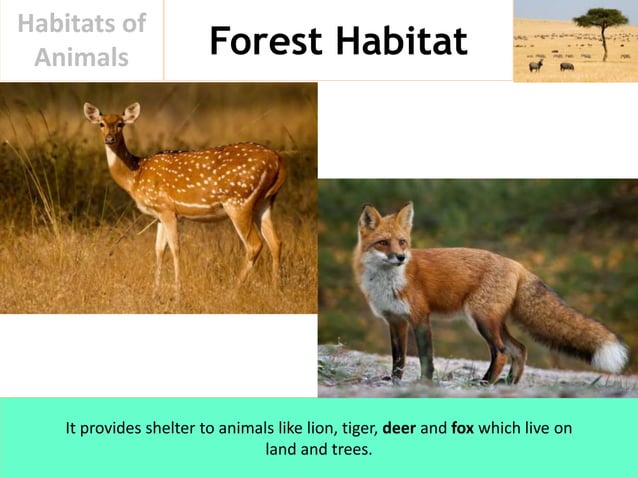 Habitats of Animals

Forest Habitat

It provides shelter to animals like lion, tiger, deer and fox which live on land and trees.